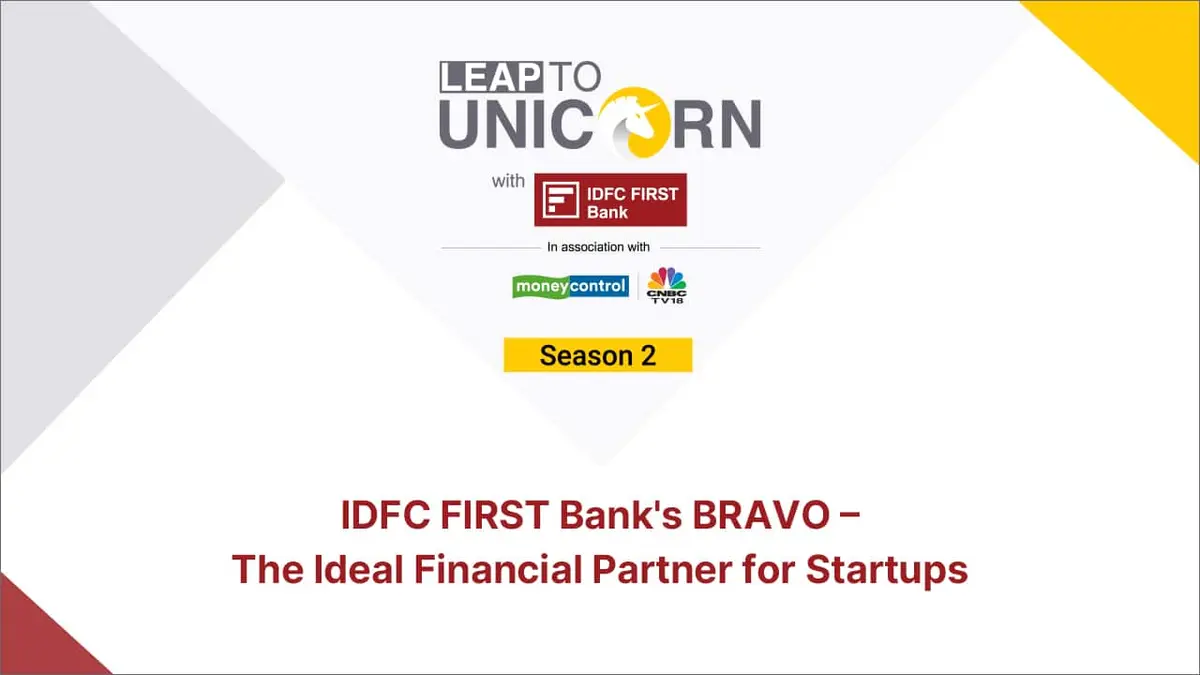 LEAP TO
UNICORN

with IDFC FIRST Bank

In association with

moneycontrol CNBC TV18

Season 2

IDFC FIRST Bank's BRAVO –
The Ideal Financial Partner for Startups